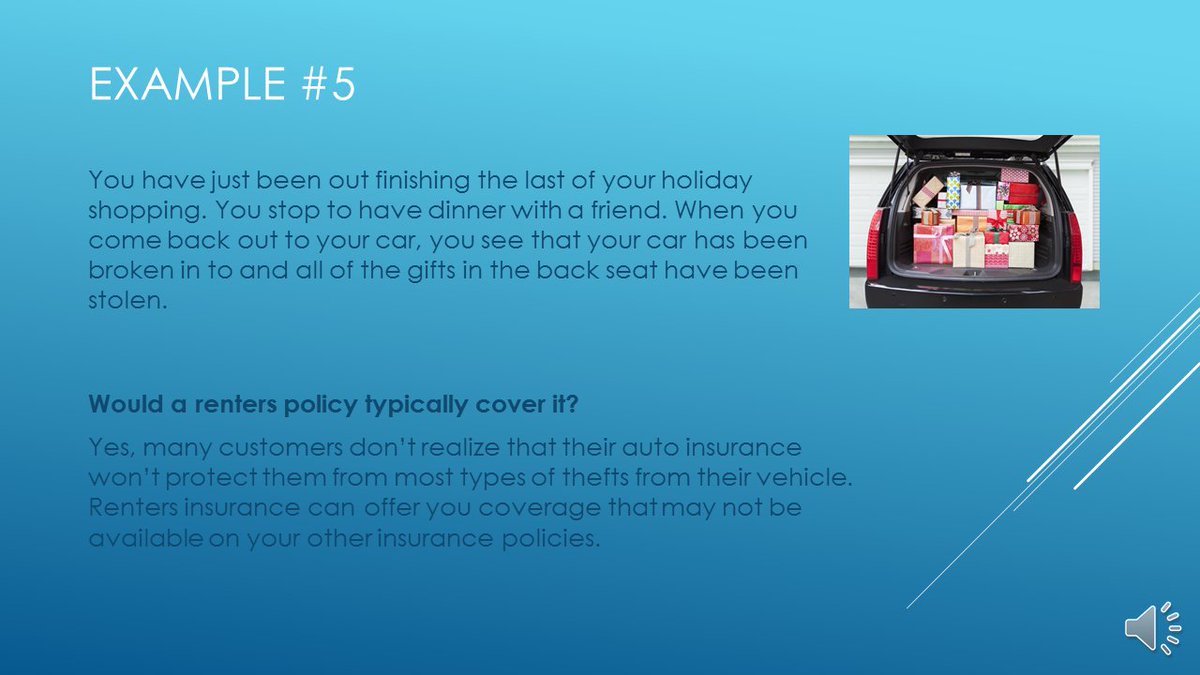 EXAMPLE #5

You have just been out finishing the last of your holiday shopping. You stop to have dinner with a friend. When you come back out to your car, you see that your car has been broken in to and all of the gifts in the back seat have been stolen.

Would a renters policy typically cover it?

Yes, many customers don't realize that their auto insurance won't protect them from most types of thefts from their vehicle. Renters insurance can offer you coverage that may not be available on your other insurance policies.